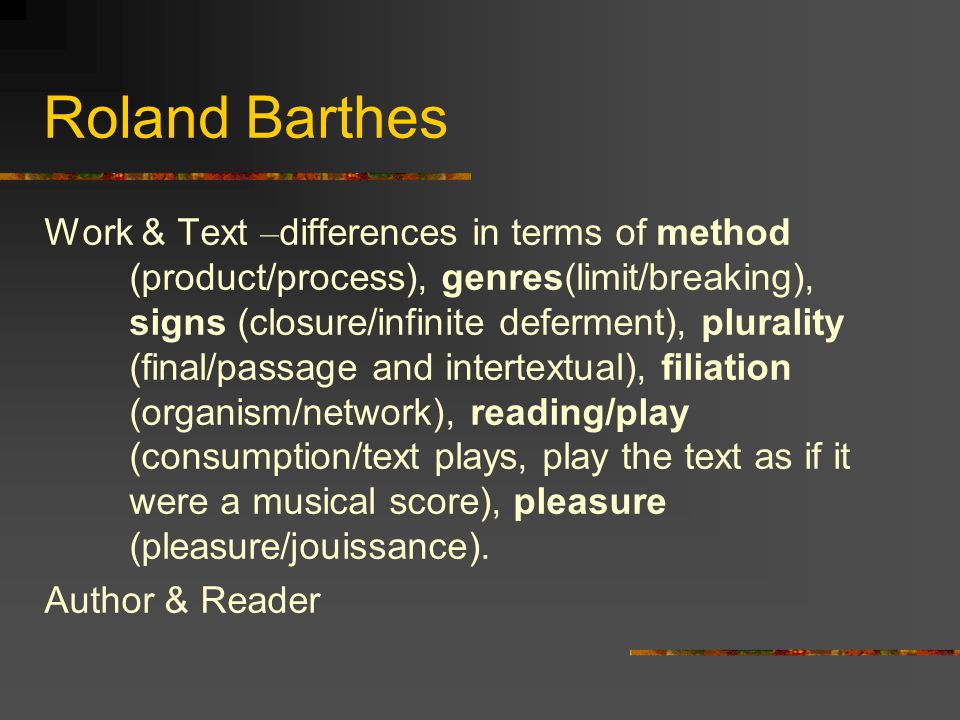 Roland Barthes

Work & Text –differences in terms of method (product/process), genres(limit/breaking), signs (closure/infinite deferment), plurality (final/passage and intertextual), filiation (organism/network), reading/play (consumption/text plays, play the text as if it were a musical score), pleasure (pleasure/jouissance).

Author & Reader